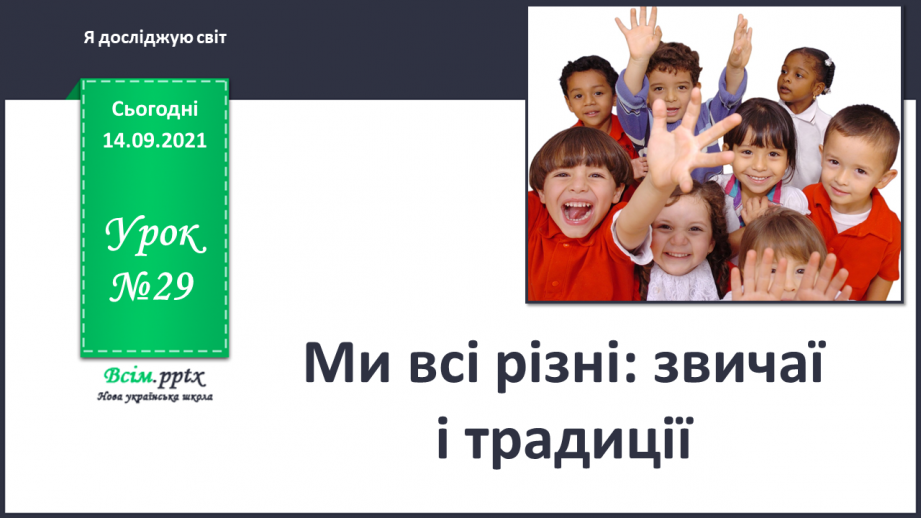 Я досліджую світ

Сьогодні
14.09.2021

Урок
№29

Всім.pptx
Нова українська школа

Ми всі різні: звичаї і традиції